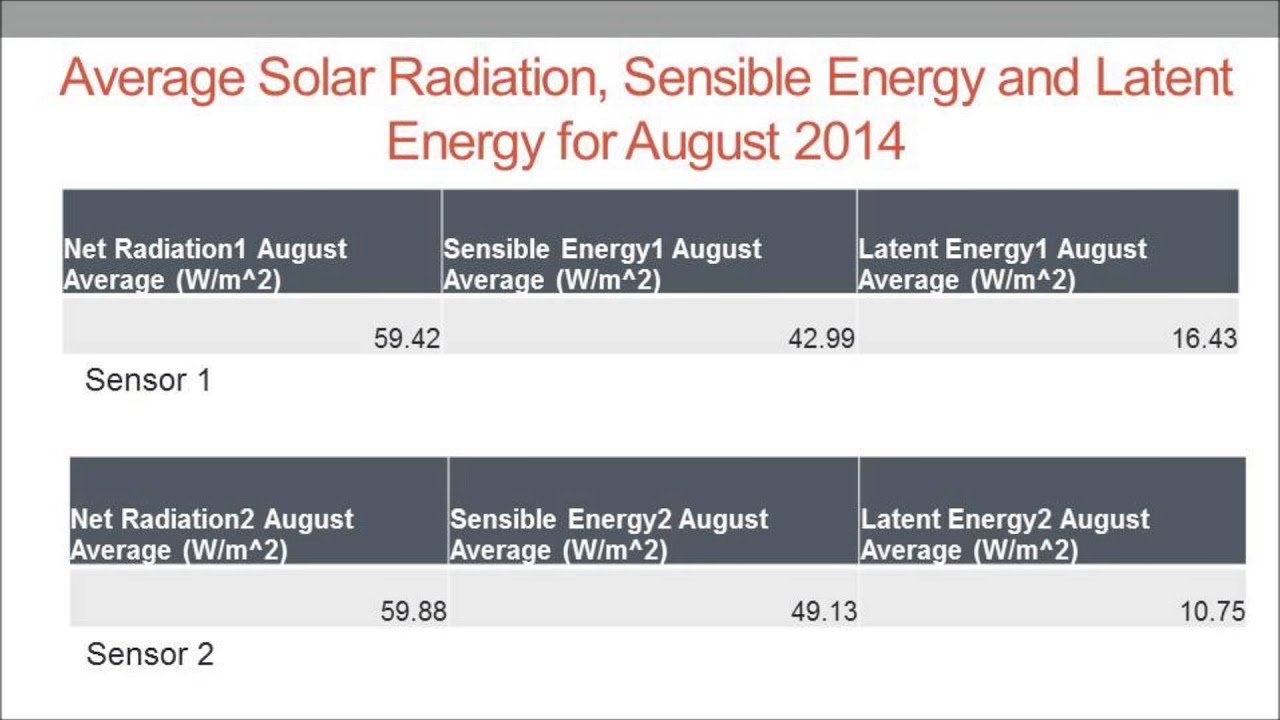 Average Solar Radiation, Sensible Energy and Latent Energy for August 2014

| Net Radiation1 August Average (W/m^2) | Sensible Energy1 August Average (W/m^2) | Latent Energy1 August Average (W/m^2) |
|---|---|---|
| 59.42 | 42.99 | 16.43 |

Sensor 1

| Net Radiation2 August Average (W/m^2) | Sensible Energy2 August Average (W/m^2) | Latent Energy2 August Average (W/m^2) |
|---|---|---|
| 59.88 | 49.13 | 10.75 |

Sensor 2